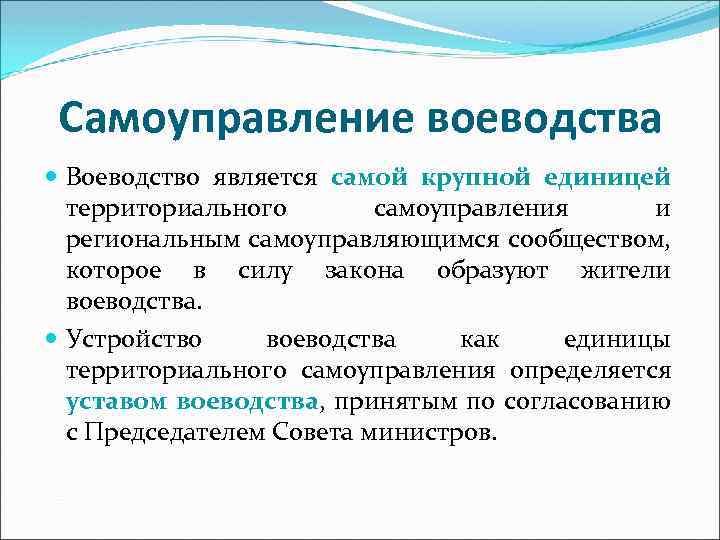 Самоуправление воеводства

Воеводство является самой крупной единицей территориального самоуправления и региональным самоуправляющимся сообществом, которое в силу закона образуют жители воеводства.

Устройство воеводства как единицы территориального самоуправления определяется уставом воеводства, принятым по согласованию с Председателем Совета министров.